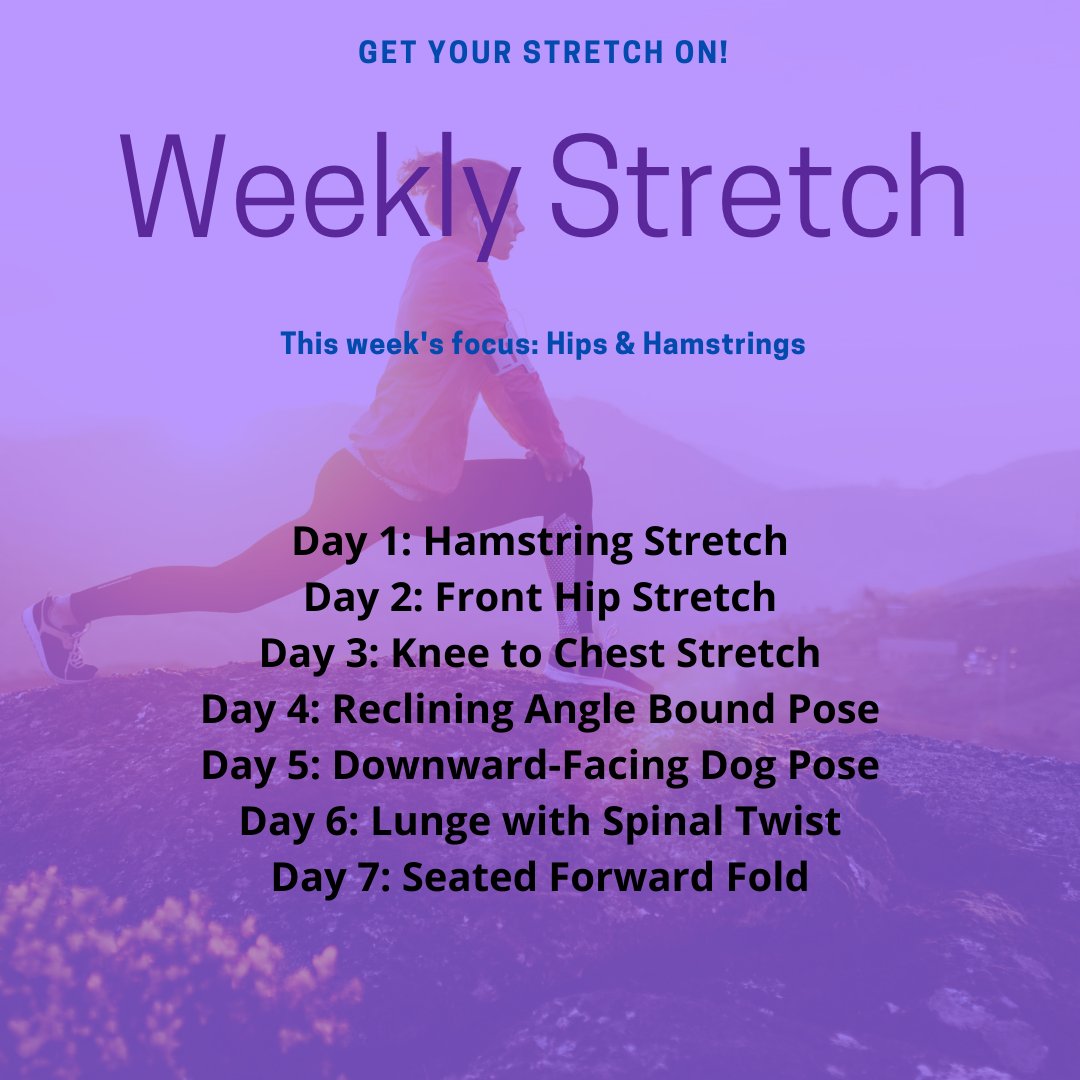 GET YOUR STRETCH ON!

Weekly Stretch

This week's focus: Hips & Hamstrings

Day 1: Hamstring Stretch
Day 2: Front Hip Stretch
Day 3: Knee to Chest Stretch
Day 4: Reclining Angle Bound Pose
Day 5: Downward-Facing Dog Pose
Day 6: Lunge with Spinal Twist
Day 7: Seated Forward Fold